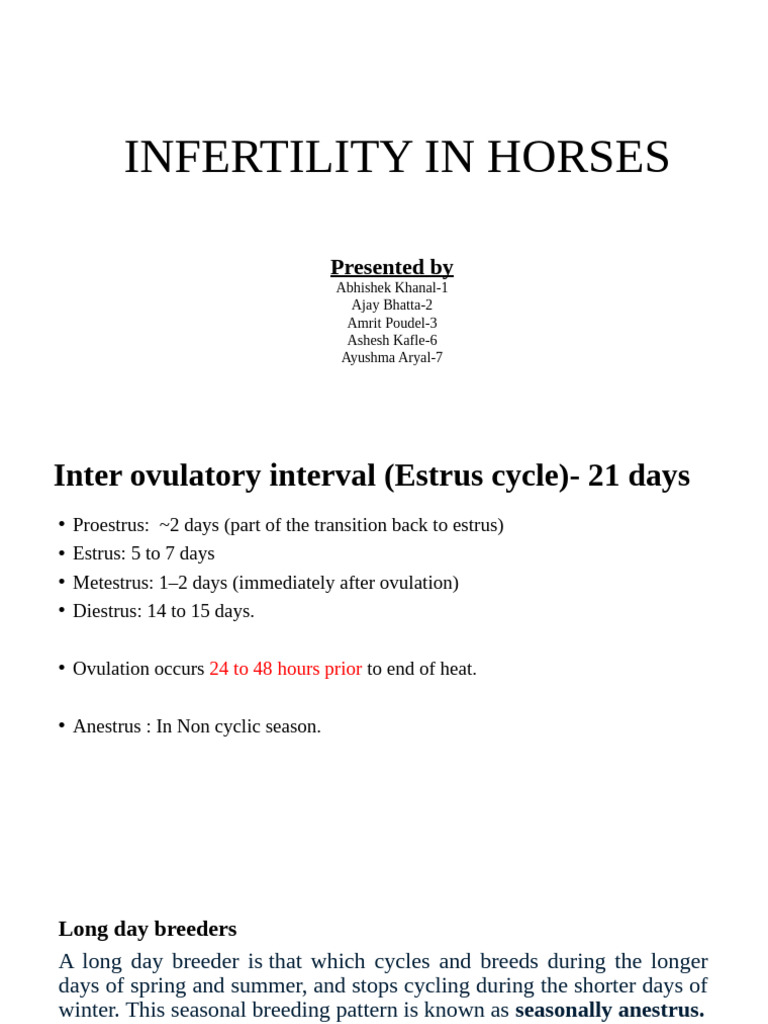 INFERTILITY IN HORSES

Presented by
Abhishek Khanal-1
Ajay Bhatta-2
Amrit Poudel-3
Ashesh Kafle-6
Ayushma Aryal-7

Inter ovulatory interval (Estrus cycle)- 21 days

• Proestrus: ~2 days (part of the transition back to estrus)
• Estrus: 5 to 7 days
• Metestrus: 1–2 days (immediately after ovulation)
• Diestrus: 14 to 15 days.

• Ovulation occurs 24 to 48 hours prior to end of heat.

• Anestrus : In Non cyclic season.

Long day breeders
A long day breeder is that which cycles and breeds during the longer days of spring and summer, and stops cycling during the shorter days of winter. This seasonal breeding pattern is known as seasonally anestrus.